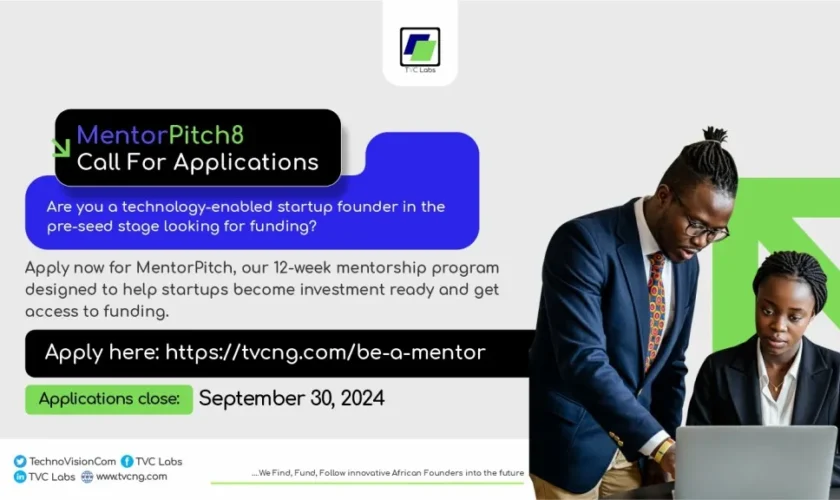 TVC Labs

MentorPitch8
Call For Applications

Are you a technology-enabled startup founder in the pre-seed stage looking for funding?

Apply now for MentorPitch, our 12-week mentorship program designed to help startups become investment ready and get access to funding.

Apply here: https://tvcng.com/be-a-mentor

Applications close: September 30, 2024

TechnoVisionCom TVC Labs
TVC Labs www.tvcng.com

...We Find, Fund, Follow innovative African Founders into the future